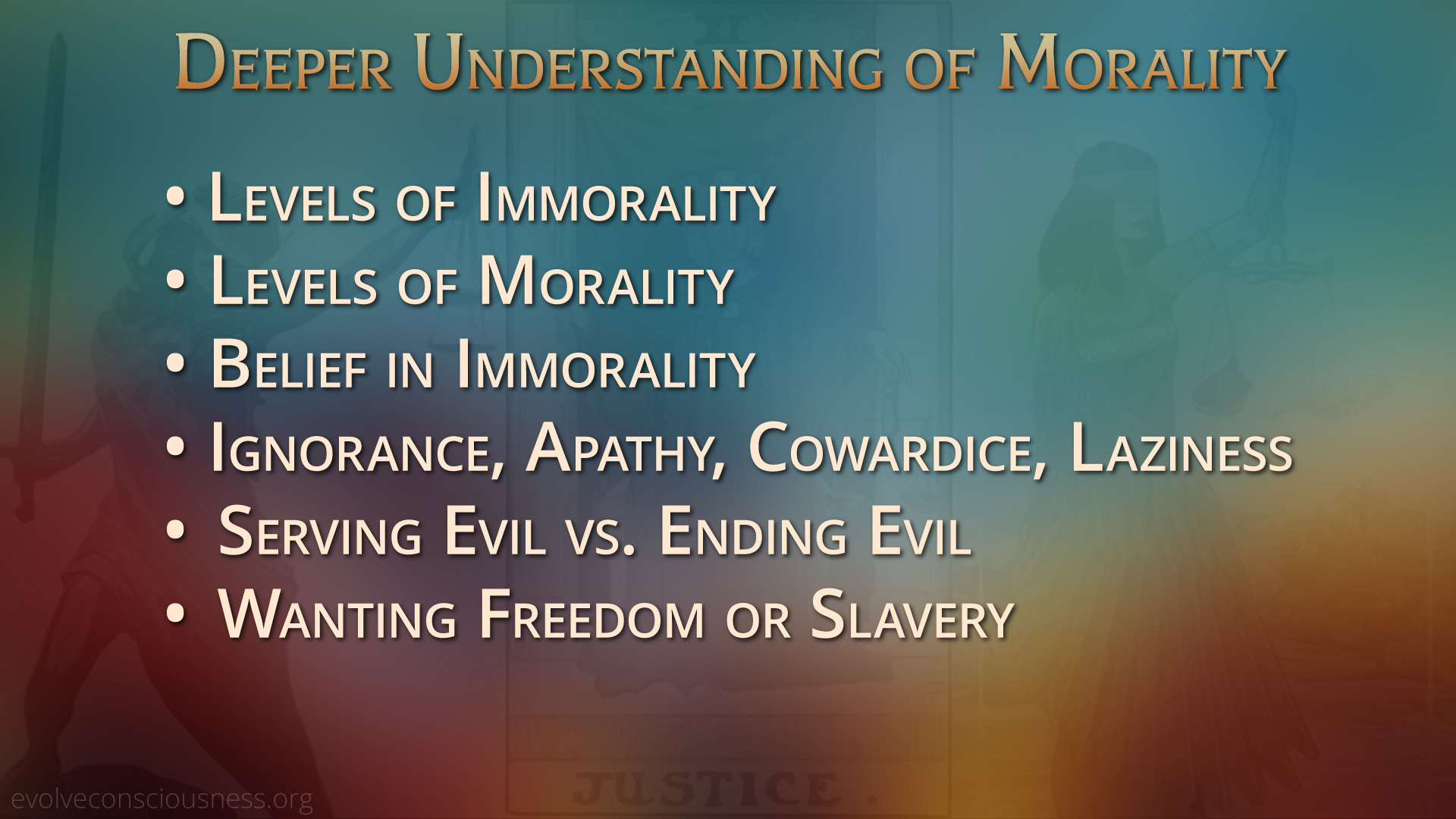 Deeper Understanding of Morality

• Levels of Immorality
• Levels of Morality
• Belief in Immorality
• Ignorance, Apathy, Cowardice, Laziness
• Serving Evil vs. Ending Evil
• Wanting Freedom or Slavery

JUSTICE.

evolveconsciousness.org